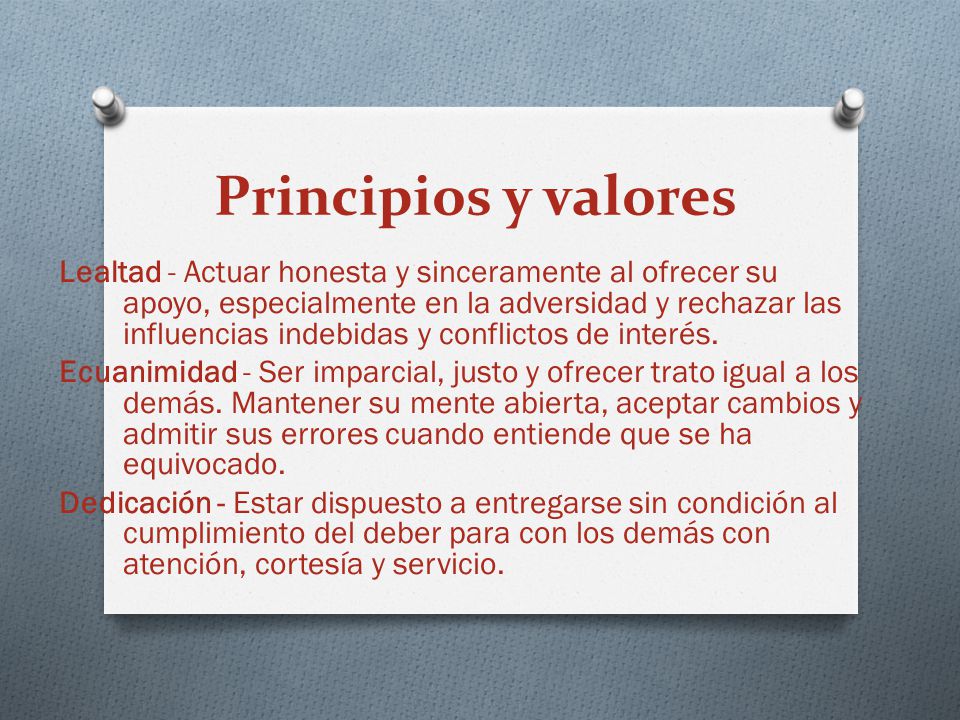 Principios y valores

Lealtad - Actuar honesta y sinceramente al ofrecer su apoyo, especialmente en la adversidad y rechazar las influencias indebidas y conflictos de interés.

Ecuanimidad - Ser imparcial, justo y ofrecer trato igual a los demás. Mantener su mente abierta, aceptar cambios y admitir sus errores cuando entiende que se ha equivocado.

Dedicación - Estar dispuesto a entregarse sin condición al cumplimiento del deber para con los demás con atención, cortesía y servicio.